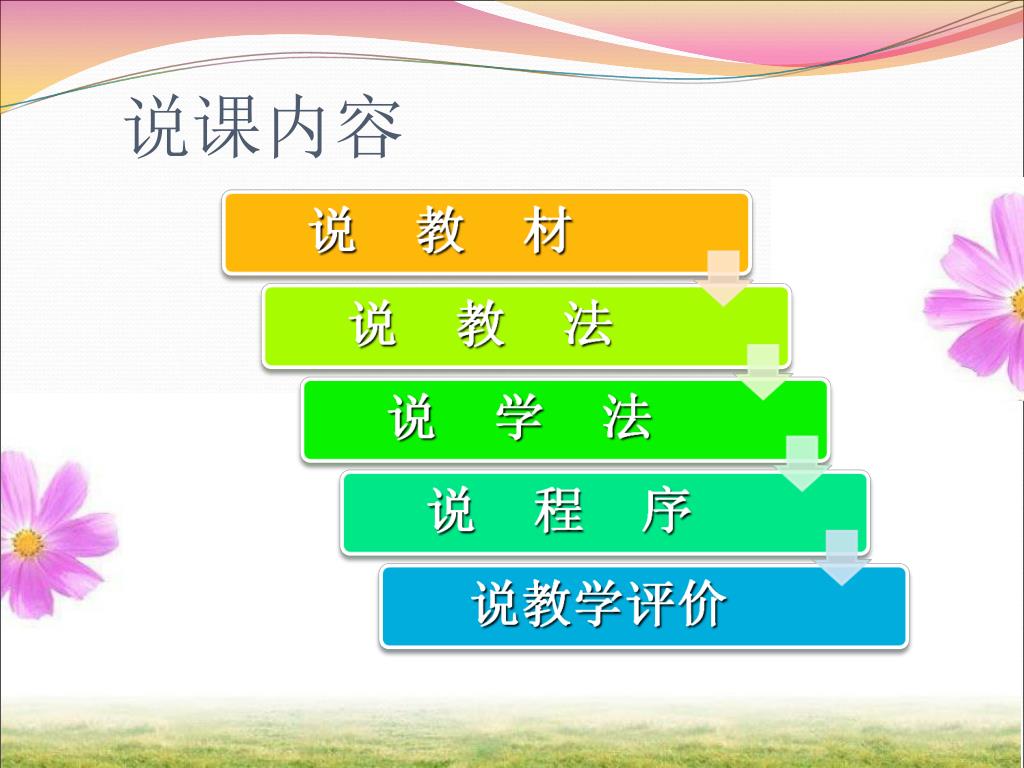 说课内容

说 教 材

说 教 法

说 学 法

说 程 序

说教学评价